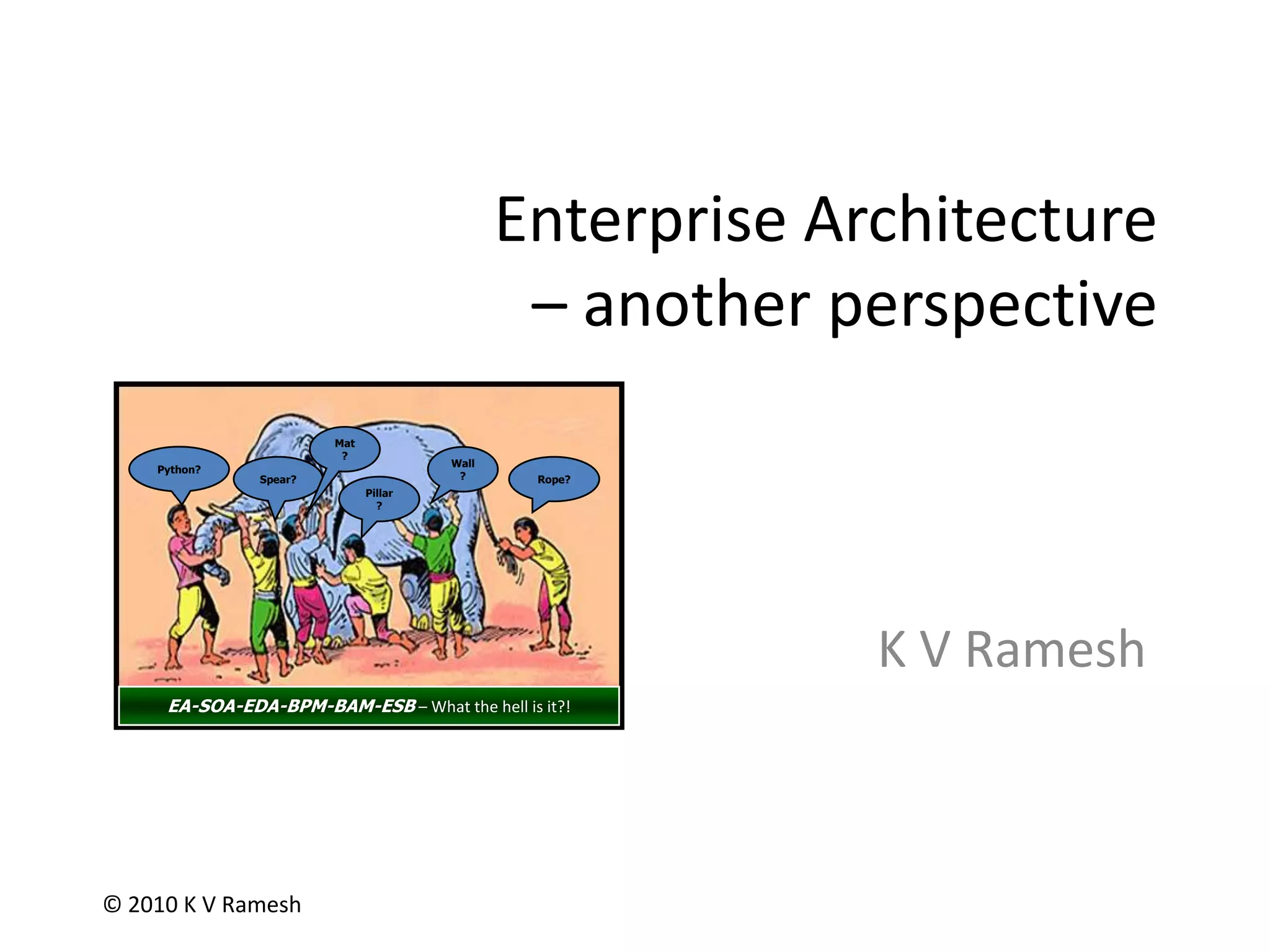 Enterprise Architecture – another perspective

Python?

Spear?

Mat ?

Pillar ?

Wall ?

Rope?

EA-SOA-EDA-BPM-BAM-ESB – What the hell is it?!

K V Ramesh

© 2010 K V Ramesh